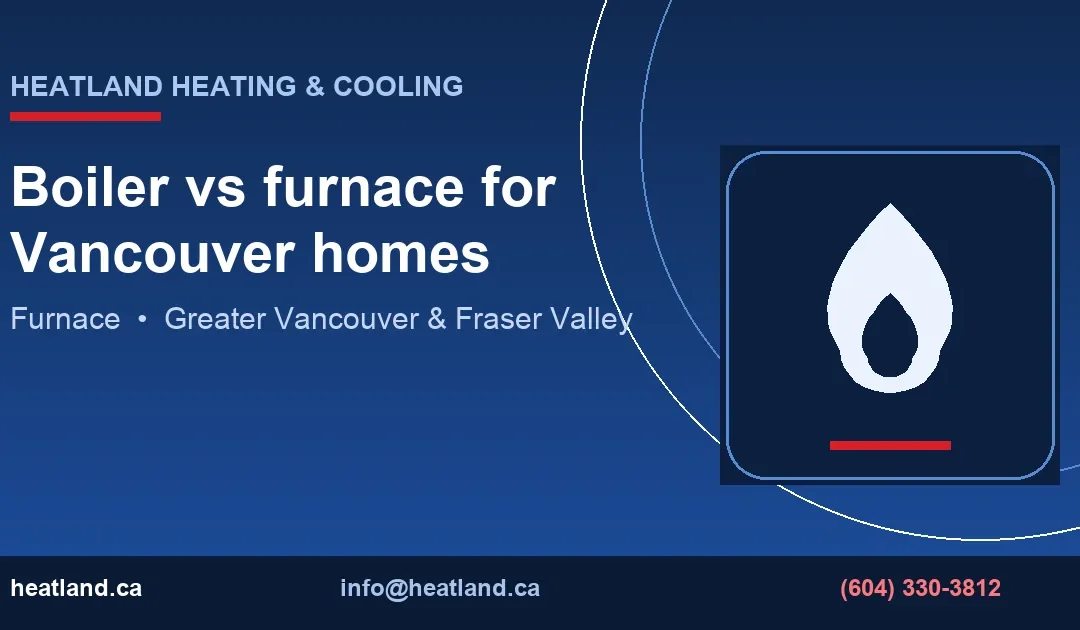 HEATLAND HEATING & COOLING

Boiler vs furnace for Vancouver homes

Furnace • Greater Vancouver & Fraser Valley

heatland.ca

info@heatland.ca

(604) 330-3812